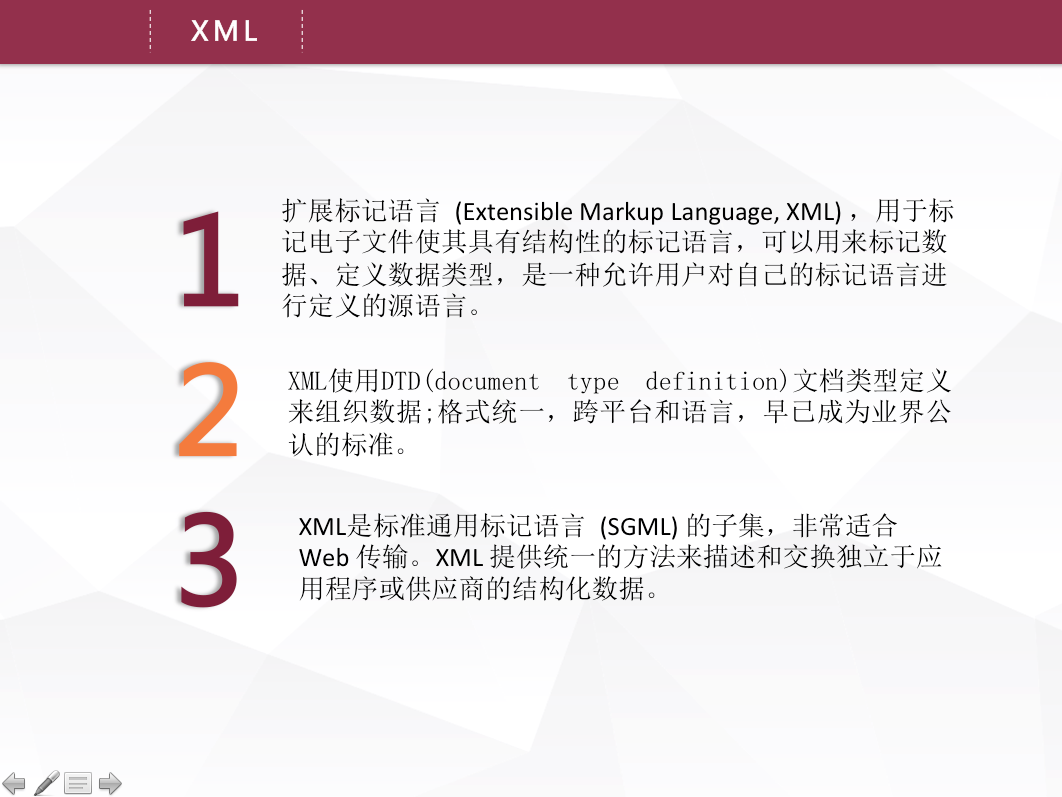 XML

1

扩展标记语言 (Extensible Markup Language, XML)，用于标记电子文件使其具有结构性的标记语言，可以用来标记数据、定义数据类型，是一种允许用户对自己的标记语言进行定义的源语言。

2

XML使用DTD(document type definition)文档类型定义来组织数据;格式统一，跨平台和语言，早已成为业界公认的标准。

3

XML是标准通用标记语言 (SGML) 的子集，非常适合 Web 传输。XML 提供统一的方法来描述和交换独立于应用程序或供应商的结构化数据。